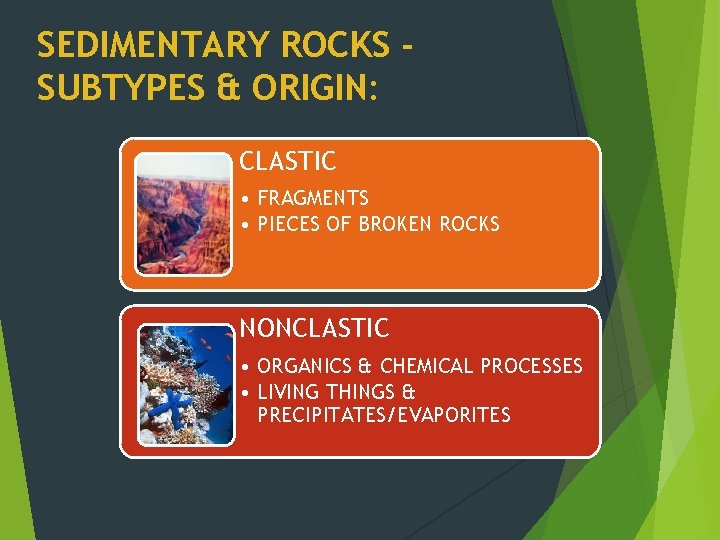 SEDIMENTARY ROCKS - SUBTYPES & ORIGIN:

CLASTIC

• FRAGMENTS
• PIECES OF BROKEN ROCKS

NONCLASTIC

• ORGANICS & CHEMICAL PROCESSES
• LIVING THINGS & PRECIPITATES/EVAPORITES